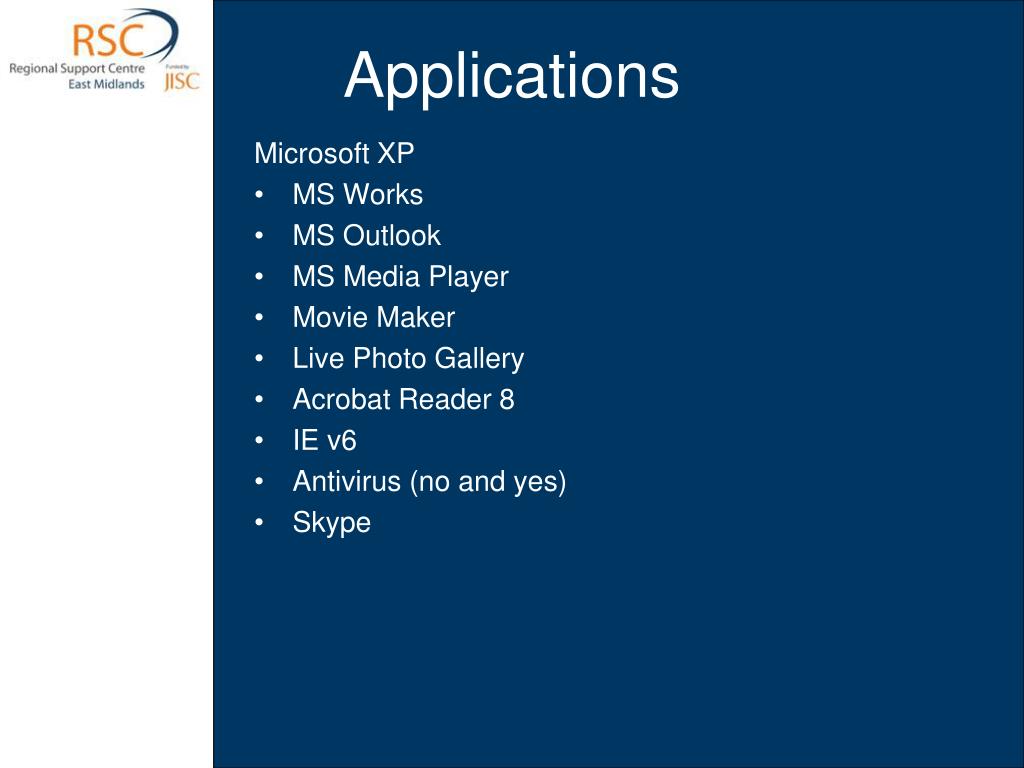 RSC
Regional Support Centre
East Midlands
Funded by
JISC

Applications

Microsoft XP
• MS Works
• MS Outlook
• MS Media Player
• Movie Maker
• Live Photo Gallery
• Acrobat Reader 8
• IE v6
• Antivirus (no and yes)
• Skype